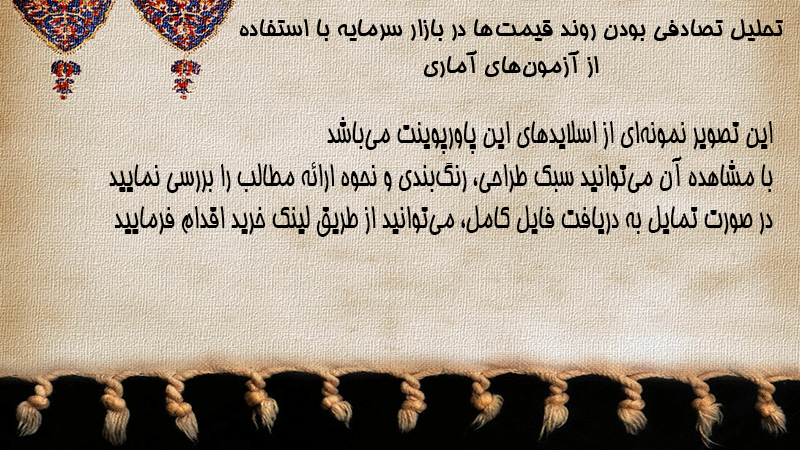 تحلیل تصادفی بودن روند قیمت‌ها در بازار سرمایه با استفاده از آزمون‌های آماری

این تصویر نمونه‌ای از اسلایدهای این پاورپوینت می‌باشد
با مشاهده آن می‌توانید سبک طراحی، رنگ‌بندی و نحوه ارائه مطالب را بررسی نمایید
در صورت تمایل به دریافت فایل کامل، می‌توانید از طریق لینک خرید اقدام فرمایید